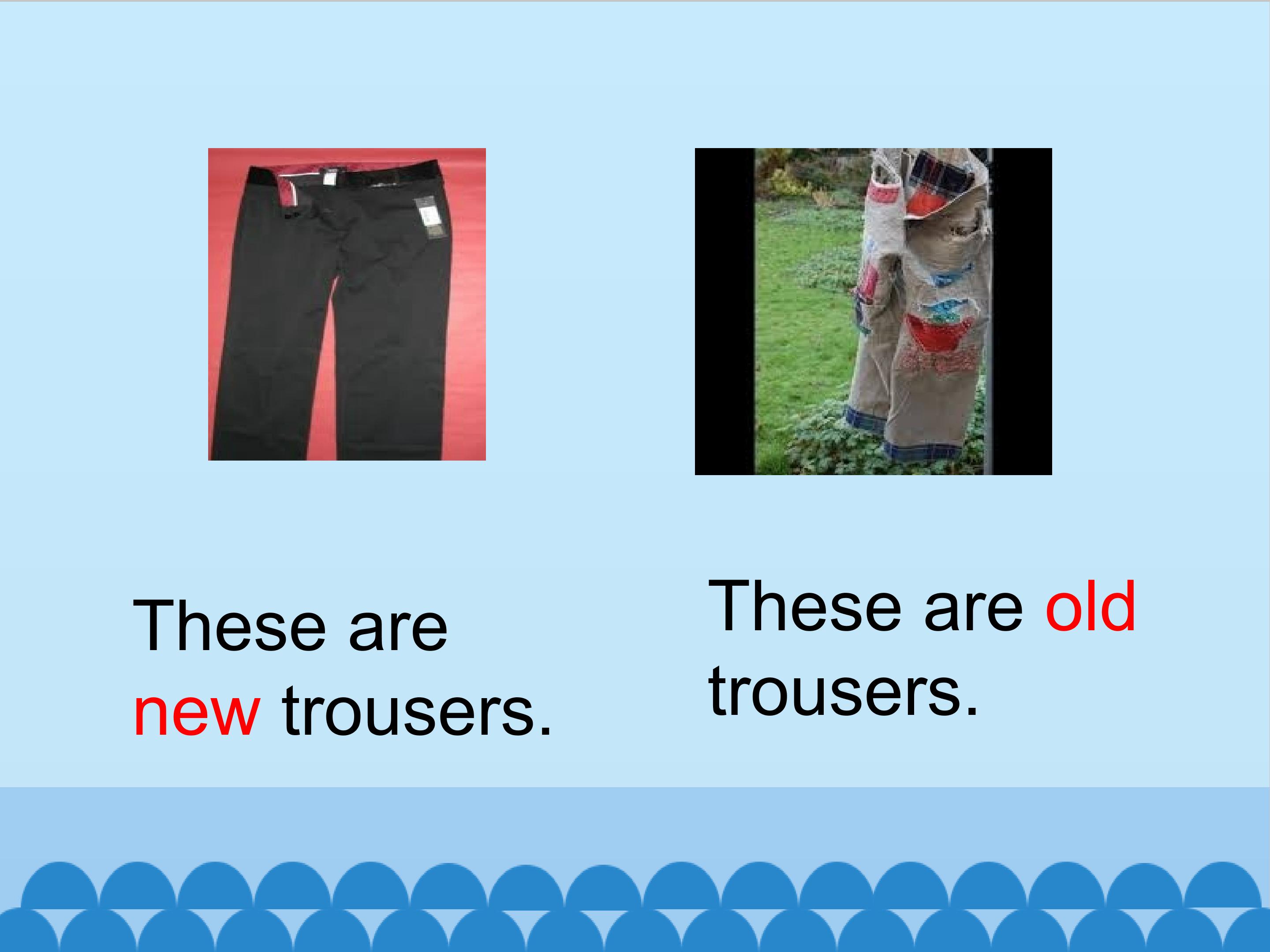 These are new trousers.

These are old trousers.